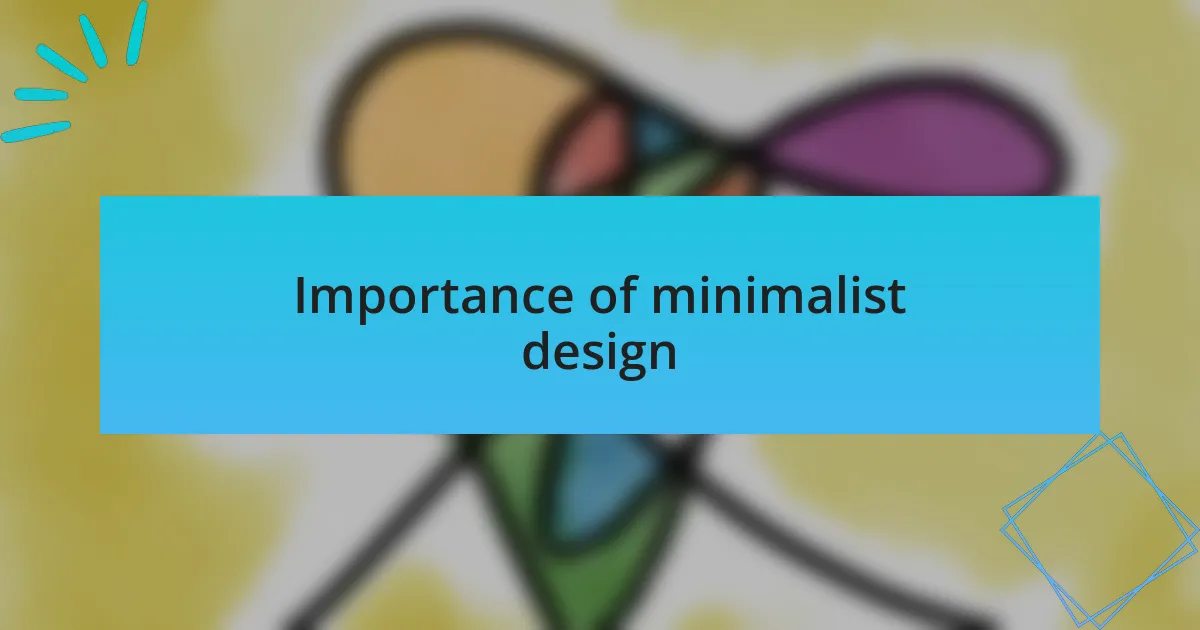 Importance of minimalist design